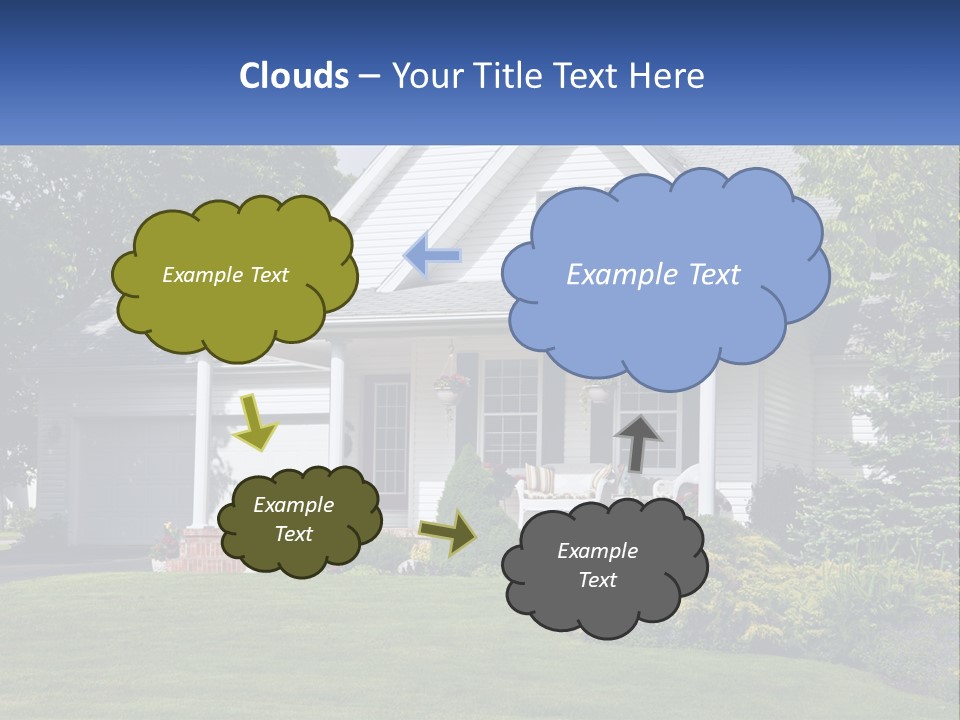 Clouds – Your Title Text Here

Example Text

Example Text

Example Text

Example Text